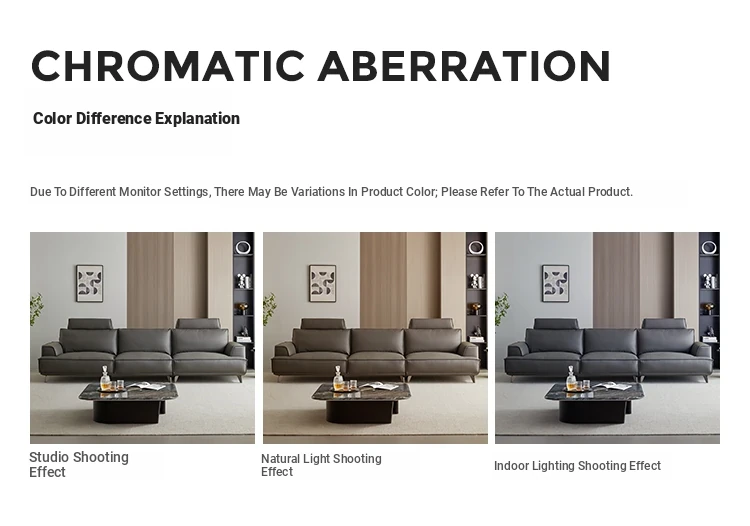 CHROMATIC ABERRATION

Color Difference Explanation

Due To Different Monitor Settings, There May Be Variations In Product Color; Please Refer To The Actual Product.

Studio Shooting Effect

Natural Light Shooting Effect

Indoor Lighting Shooting Effect